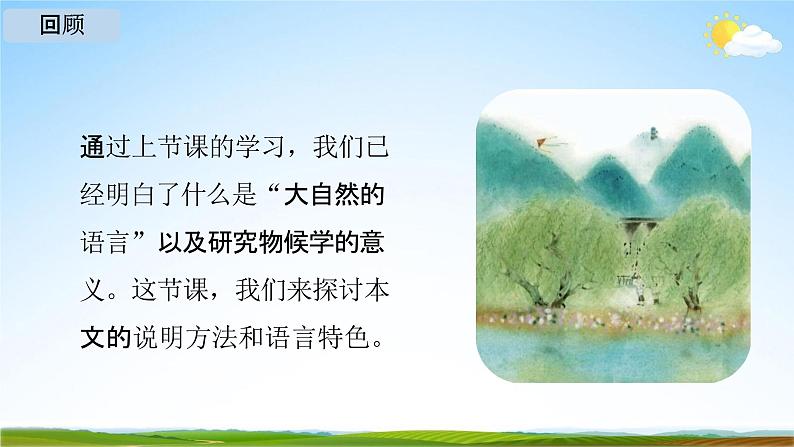 回顾

通过上节课的学习，我们已经明白了什么是“大自然的语言”以及研究物候学的意义。这节课，我们来探讨本文的说明方法和语言特色。